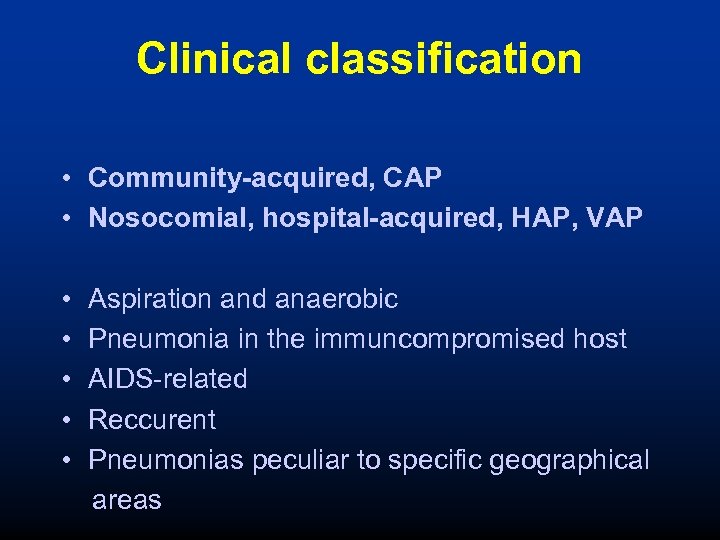 Clinical classification

• Community-acquired, CAP
• Nosocomial, hospital-acquired, HAP, VAP

• Aspiration and anaerobic
• Pneumonia in the immuncompromised host
• AIDS-related
• Reccurent
• Pneumonias peculiar to specific geographical areas